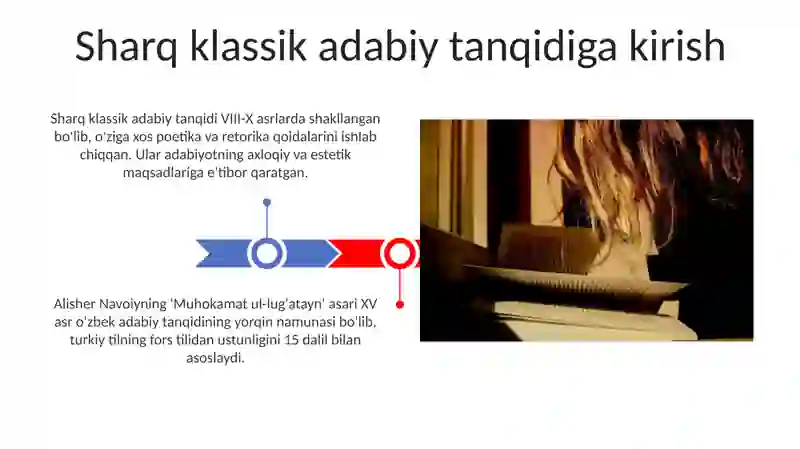 Sharq klassik adabiy tanqidiga kirish

Sharq klassik adabiy tanqidi VIII-X asrlarda shakllangan bo'lib, o'ziga xos poetika va retorika qoidalarini ishlab chiqqan. Ular adabiyotning axloqiy va estetik maqsadlariga e'tibor qaratgan.

Alisher Navoiyning 'Muhokamat ul-lug'atayn' asari XV asr o'zbek adabiy tanqidining yorqin namunasi bo'lib, turkiy tilning fors tilidan ustunligini 15 dalil bilan asoslaydi.